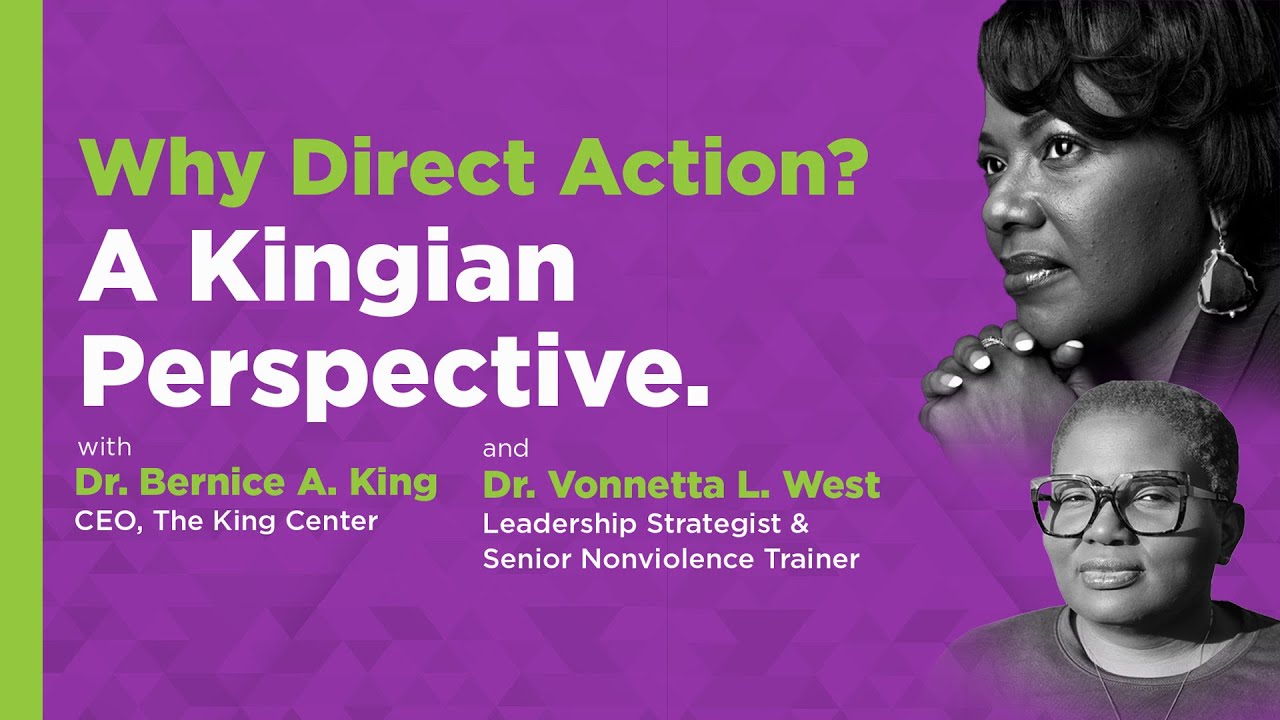 Why Direct Action?
A Kingian Perspective.

with
Dr. Bernice A. King
CEO, The King Center

and
Dr. Vonnetta L. West
Leadership Strategist & Senior Nonviolence Trainer